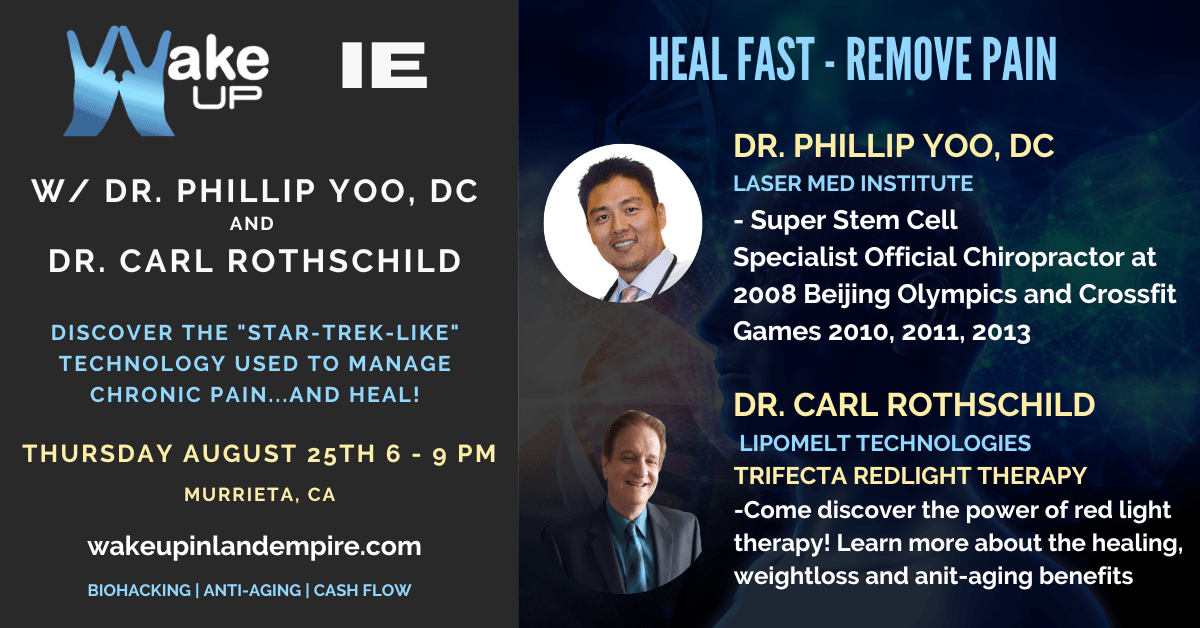 Wake UP IE

W/ DR. PHILLIP YOO, DC
AND
DR. CARL ROTHSCHILD

DISCOVER THE "STAR-TREK-LIKE" TECHNOLOGY USED TO MANAGE CHRONIC PAIN...AND HEAL!

THURSDAY AUGUST 25TH 6 - 9 PM

MURRIETA, CA

wakeupinlandempire.com

BIOHACKING | ANTI-AGING | CASH FLOW

HEAL FAST - REMOVE PAIN

DR. PHILLIP YOO, DC
LASER MED INSTITUTE
- Super Stem Cell Specialist Official Chiropractor at 2008 Beijing Olympics and Crossfit Games 2010, 2011, 2013

DR. CARL ROTHSCHILD
LIPOMELT TECHNOLOGIES
TRIFECTA REDLIGHT THERAPY
-Come discover the power of red light therapy! Learn more about the healing, weightloss and anit-aging benefits